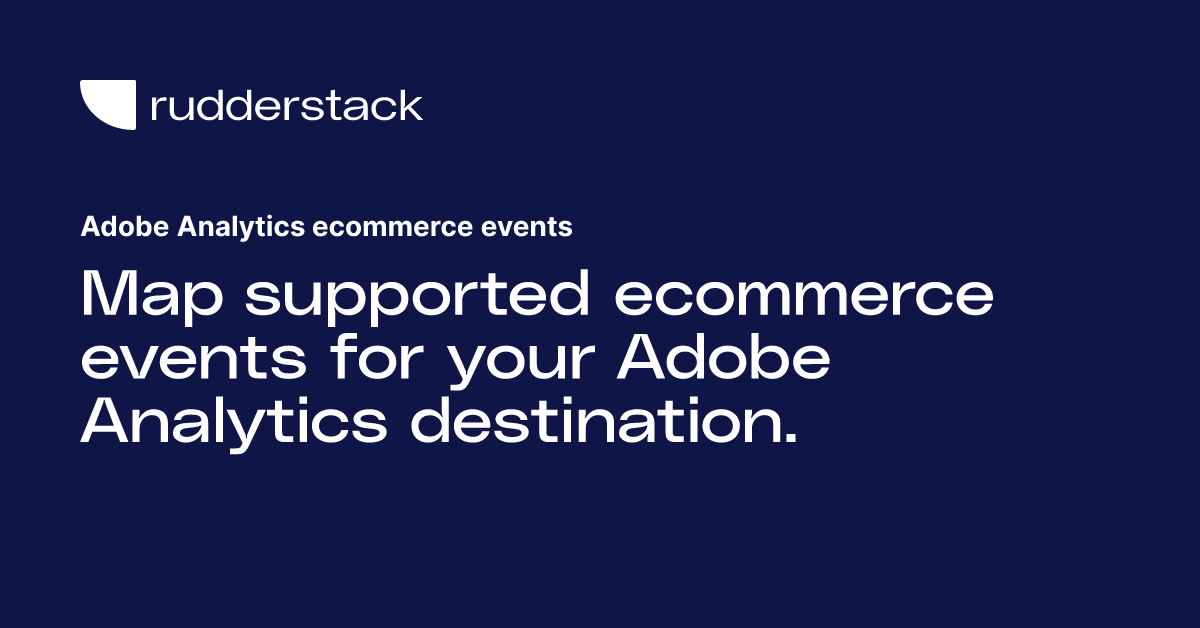 rudderstack

Adobe Analytics ecommerce events

Map supported ecommerce events for your Adobe Analytics destination.